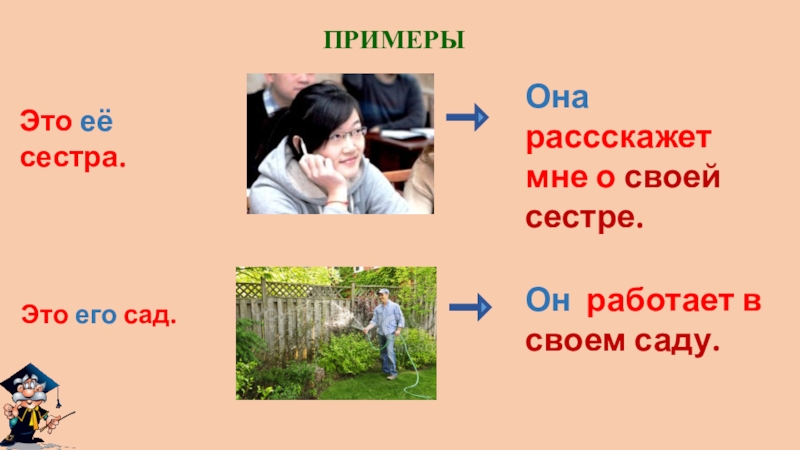 ПРИМЕРЫ

Это её сестра.

Она рассскажет мне о своей сестре.

Это его сад.

Он работает в своем саду.